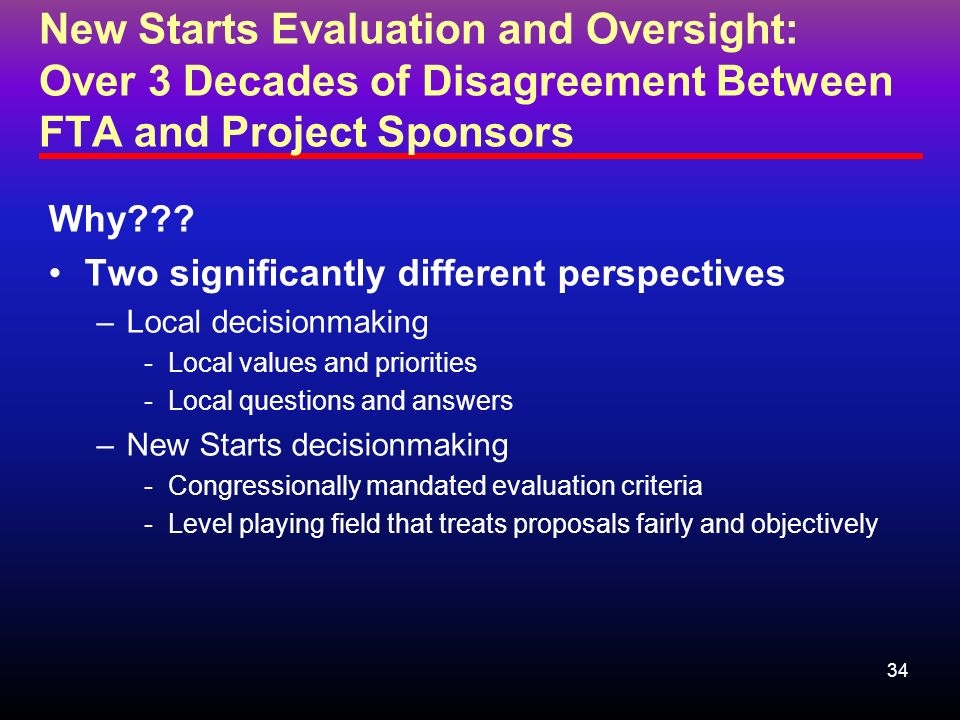 New Starts Evaluation and Oversight: Over 3 Decades of Disagreement Between FTA and Project Sponsors

Why???

• Two significantly different perspectives
– Local decisionmaking
- Local values and priorities
- Local questions and answers
– New Starts decisionmaking
- Congressionally mandated evaluation criteria
- Level playing field that treats proposals fairly and objectively

34